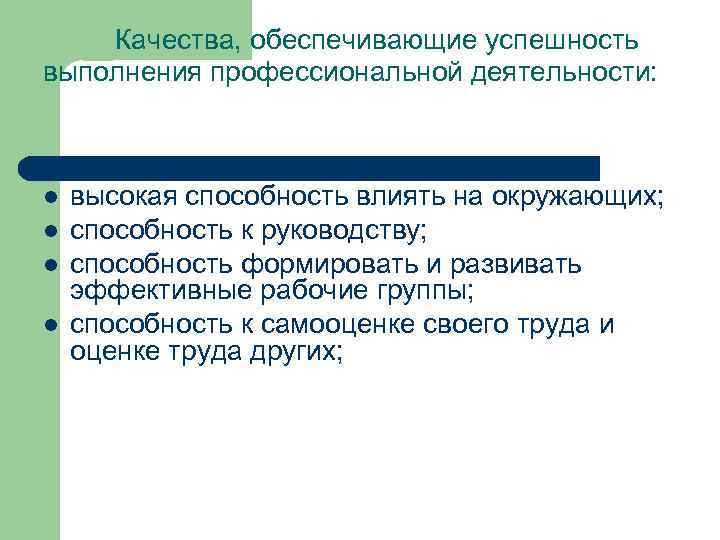 Качества, обеспечивающие успешность выполнения профессиональной деятельности:

- высокая способность влиять на окружающих;
- способность к руководству;
- способность формировать и развивать эффективные рабочие группы;
- способность к самооценке своего труда и оценке труда других;